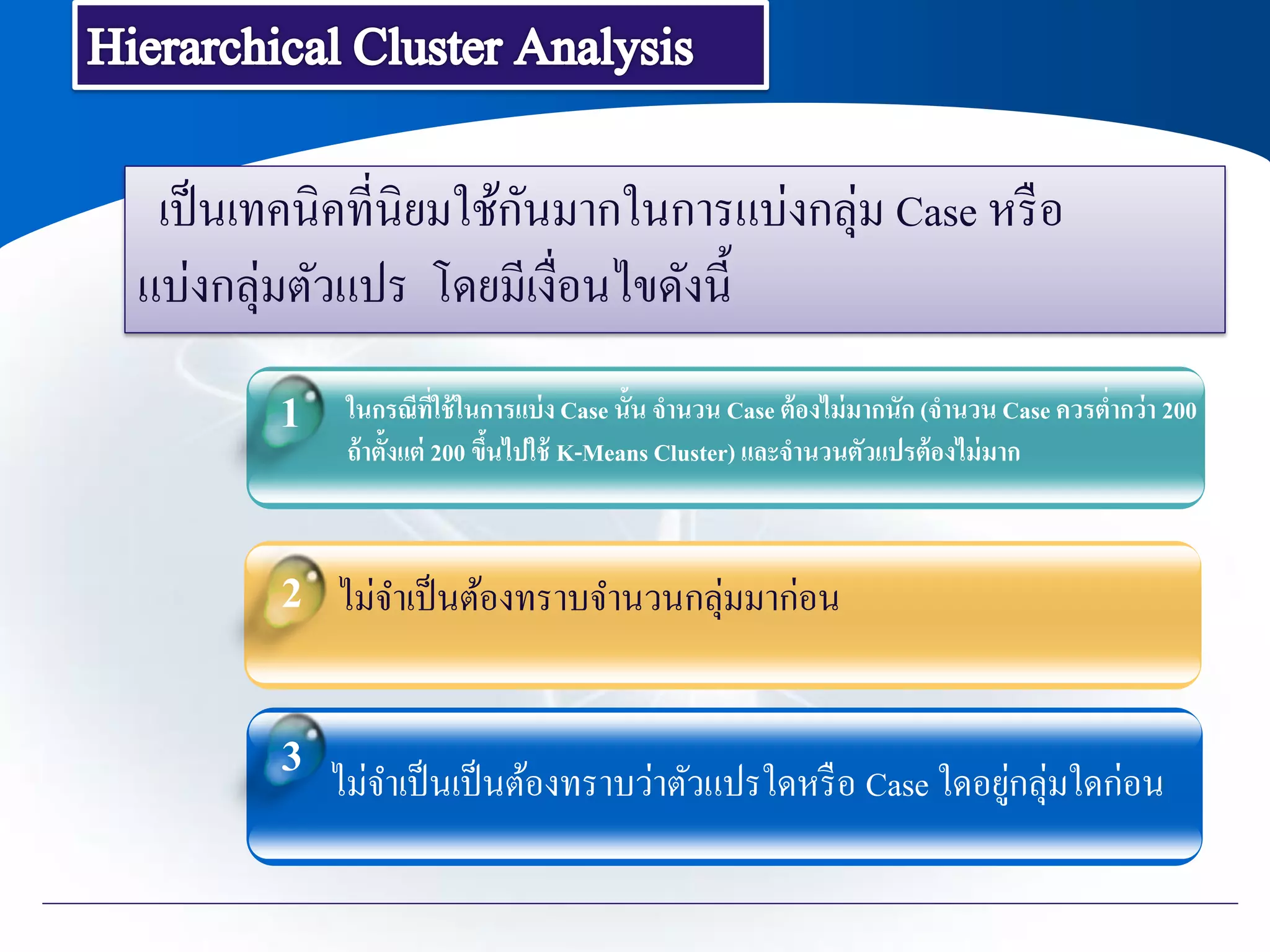 Hierarchical Cluster Analysis

เป็นเทคนิคที่นิยมใช้กันมากในการแบ่งกลุ่ม Case หรือแบ่งกลุ่มตัวแปร โดยมีเงื่อนไขดังนี้

1

ในกรณีที่ใช้ในการแบ่ง Case นั้น จำนวน Case ต้องไม่มากนัก (จำนวน Case ควรต่ำกว่า 200 ถ้าตั้งแต่ 200 ขึ้นไปใช้ K-Means Cluster) และจำนวนตัวแปรต้องไม่มาก

2

ไม่จำเป็นต้องทราบจำนวนกลุ่มมาก่อน

3

ไม่จำเป็นเป็นต้องทราบว่าตัวแปรใดหรือ Case ใดอยู่กลุ่มใดก่อน